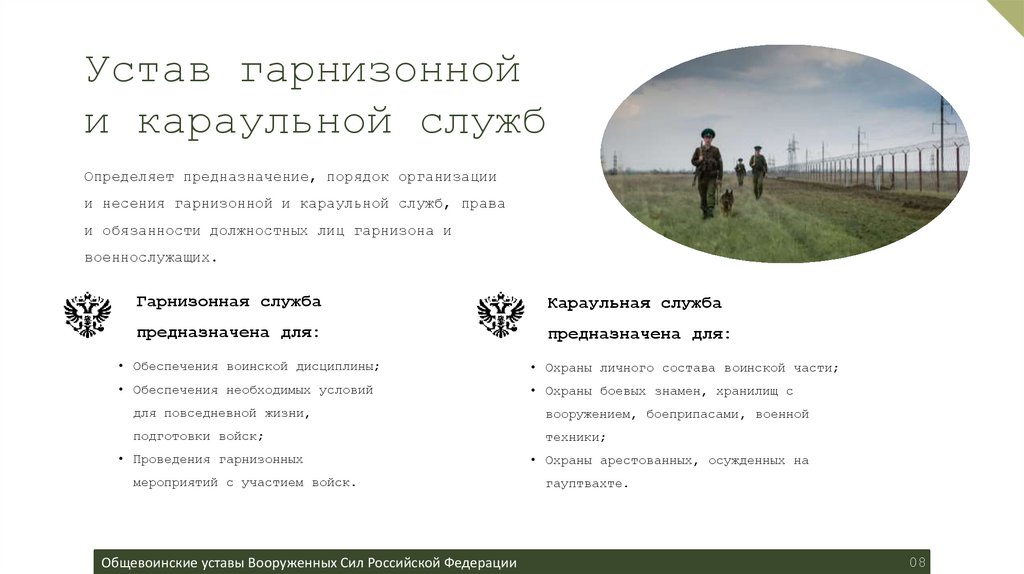 Устав гарнизонной и караульной служб

Определяет предназначение, порядок организации и несения гарнизонной и караульной служб, права и обязанности должностных лиц гарнизона и военнослужащих.

Гарнизонная служба предназначена для:

• Обеспечения воинской дисциплины;
• Обеспечения необходимых условий для повседневной жизни, подготовки войск;
• Проведения гарнизонных мероприятий с участием войск.

Караульная служба предназначена для:

• Охраны личного состава воинской части;
• Охраны боевых знамен, хранилищ с вооружением, боеприпасами, военной техники;
• Охраны арестованных, осужденных на гауптвахте.

Общевоинские уставы Вооруженных Сил Российской Федерации

08